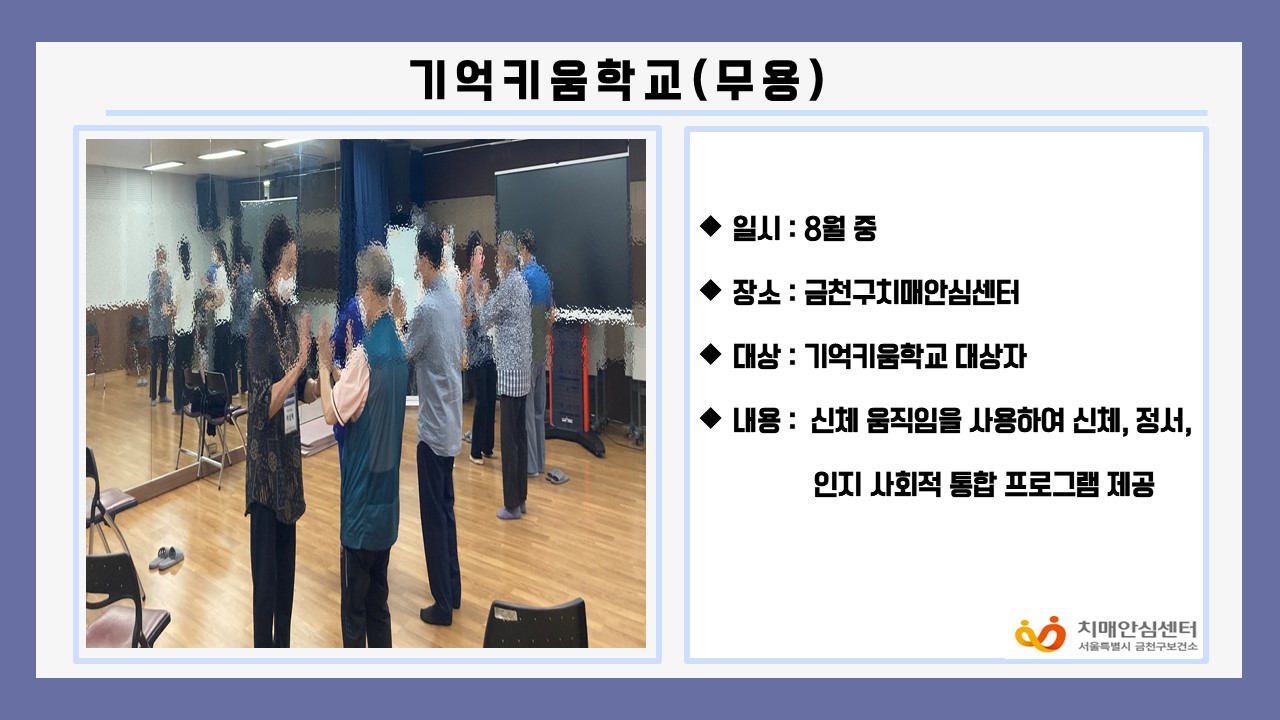 기억키움학교(무용)

◆ 일시 : 8월 중

◆ 장소 : 금천구치매안심센터

◆ 대상 : 기억키움학교 대상자

◆ 내용 : 신체 움직임을 사용하여 신체, 정서, 인지 사회적 통합 프로그램 제공

치매안심센터
서울특별시 금천구보건소